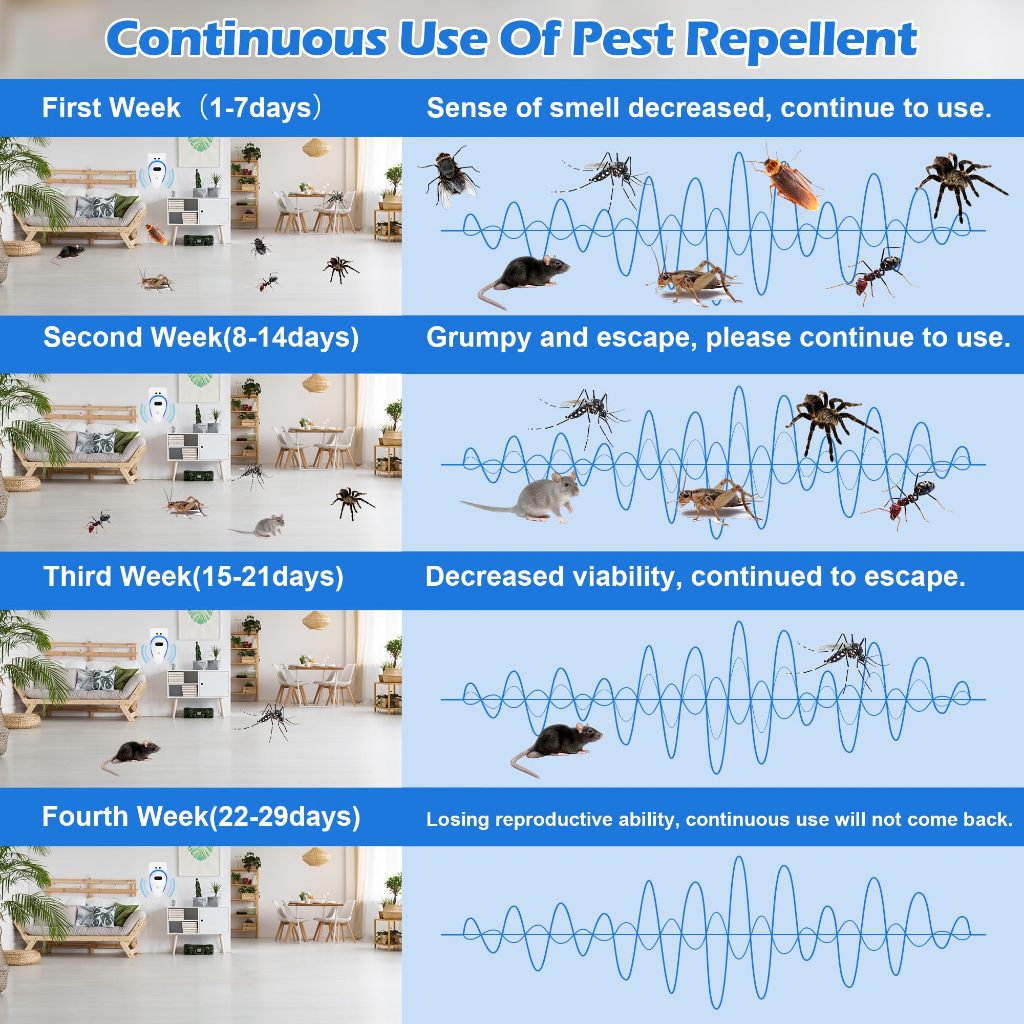 Continuous Use Of Pest Repellent

First Week（1-7days）

Sense of smell decreased, continue to use.

Second Week(8-14days)

Grumpy and escape, please continue to use.

Third Week(15-21days)

Decreased viability, continued to escape.

Fourth Week(22-29days)

Losing reproductive ability, continuous use will not come back.